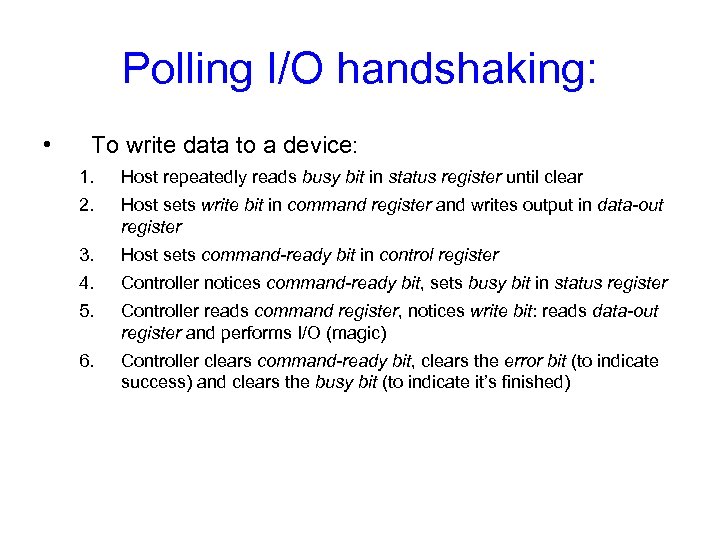 Polling I/O handshaking:

• To write data to a device:

1. Host repeatedly reads busy bit in status register until clear
2. Host sets write bit in command register and writes output in data-out register
3. Host sets command-ready bit in control register
4. Controller notices command-ready bit, sets busy bit in status register
5. Controller reads command register, notices write bit: reads data-out register and performs I/O (magic)
6. Controller clears command-ready bit, clears the error bit (to indicate success) and clears the busy bit (to indicate it's finished)